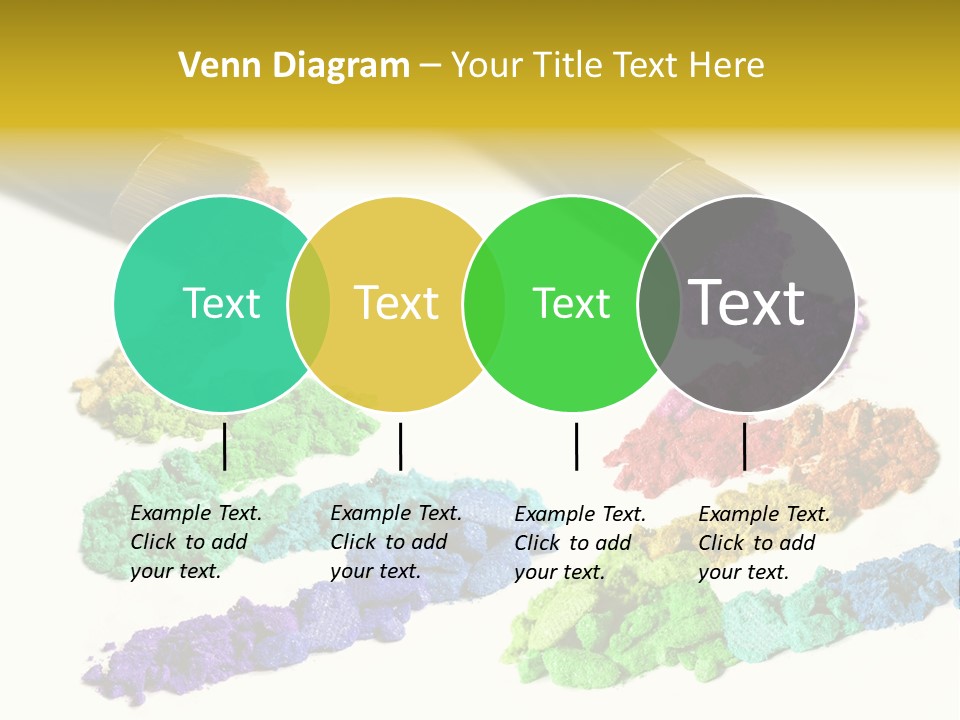 Venn Diagram – Your Title Text Here

Text

Text

Text

Text

Example Text. Click to add your text.

Example Text. Click to add your text.

Example Text. Click to add your text.

Example Text. Click to add your text.